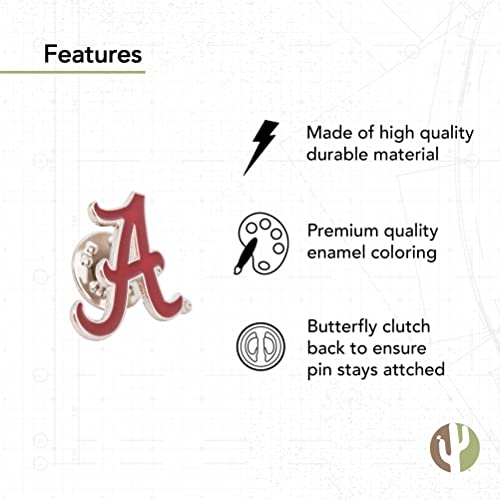 Features

A

Made of high quality durable material

Premium quality enamel coloring

Butterfly clutch back to ensure pin stays attched